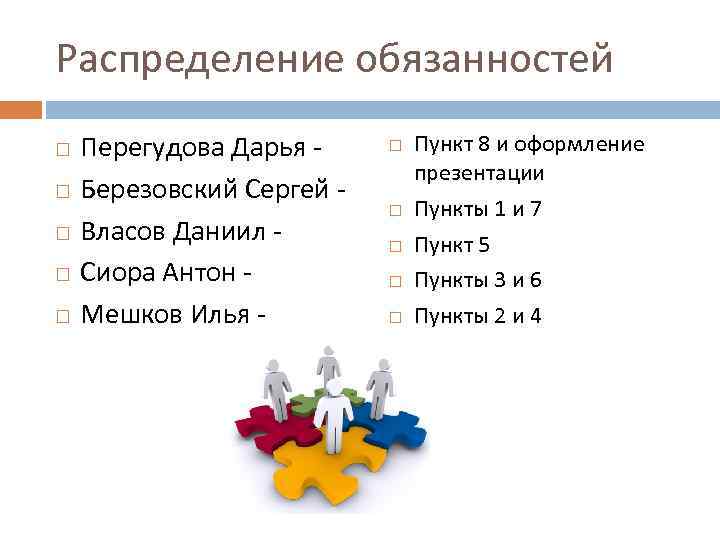 Распределение обязанностей

□ Перегудова Дарья -
□ Березовский Сергей -
□ Власов Даниил -
□ Сиора Антон -
□ Мешков Илья -

□ Пункт 8 и оформление презентации
□ Пункты 1 и 7
□ Пункт 5
□ Пункты 3 и 6
□ Пункты 2 и 4